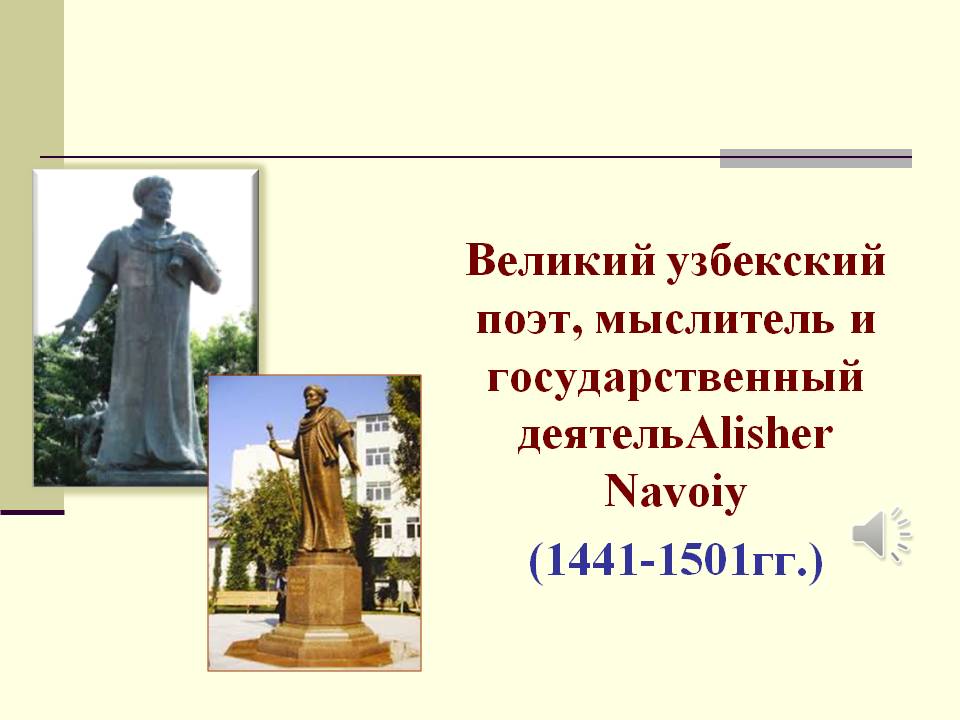 Великий узбекский поэт, мыслитель и государственный деятельAlisher Navoiy

(1441-1501гг.)